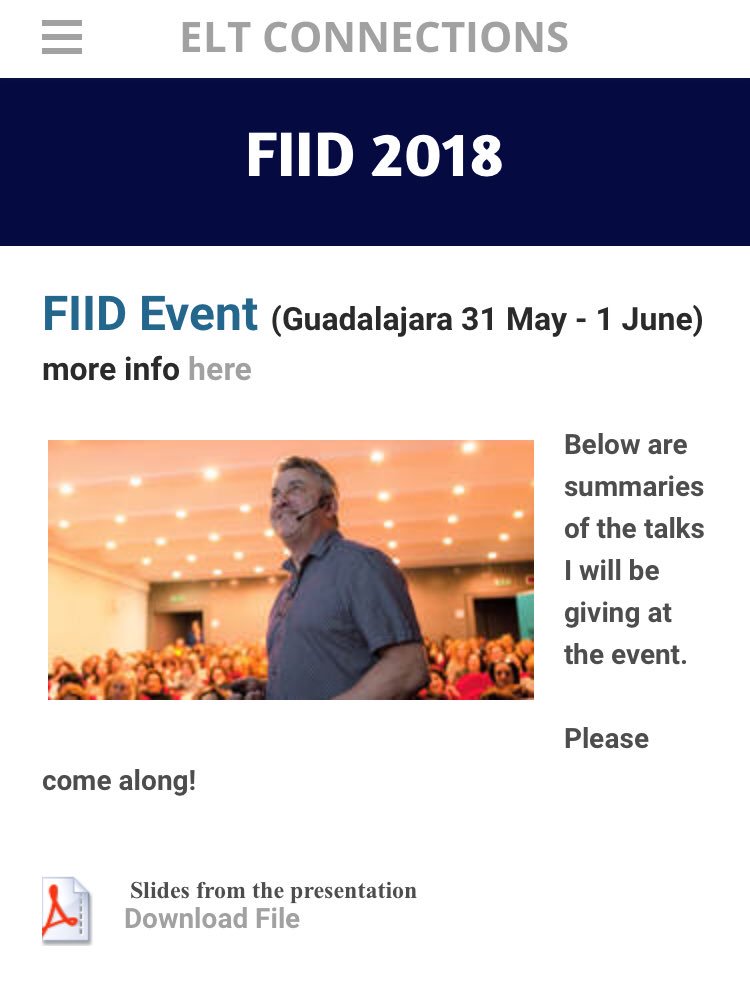 ELT CONNECTIONS

FIID 2018

FIID Event (Guadalajara 31 May - 1 June) more info here

Below are summaries of the talks I will be giving at the event.

Please come along!

Slides from the presentation
Download File